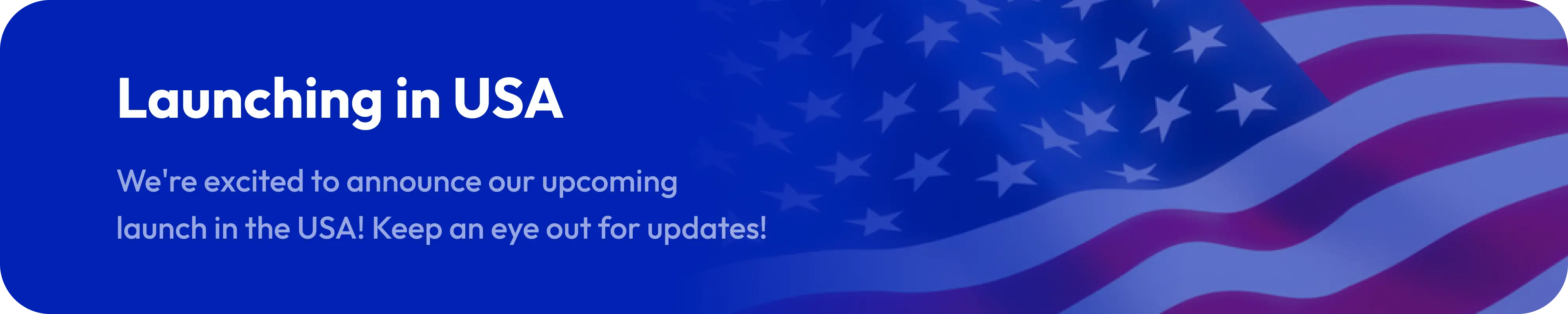 Launching in USA

We're excited to announce our upcoming launch in the USA! Keep an eye out for updates!